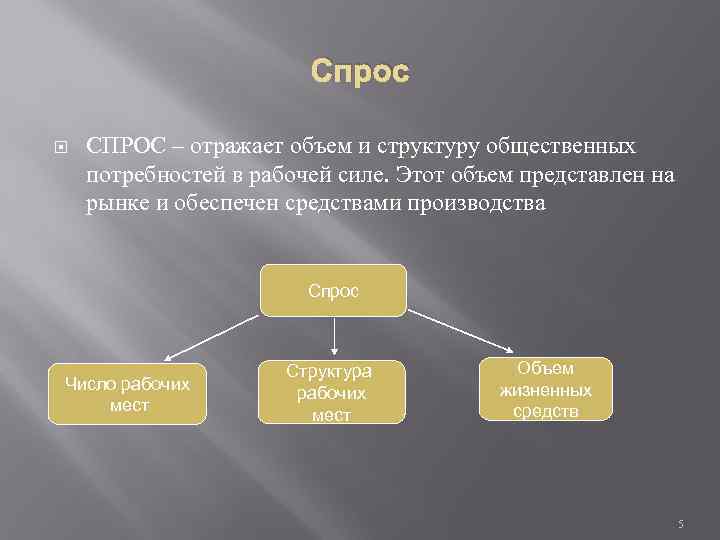 Спрос

СПРОС – отражает объем и структуру общественных потребностей в рабочей силе. Этот объем представлен на рынке и обеспечен средствами производства

Спрос

Число рабочих мест

Структура рабочих мест

Объем жизненных средств

5